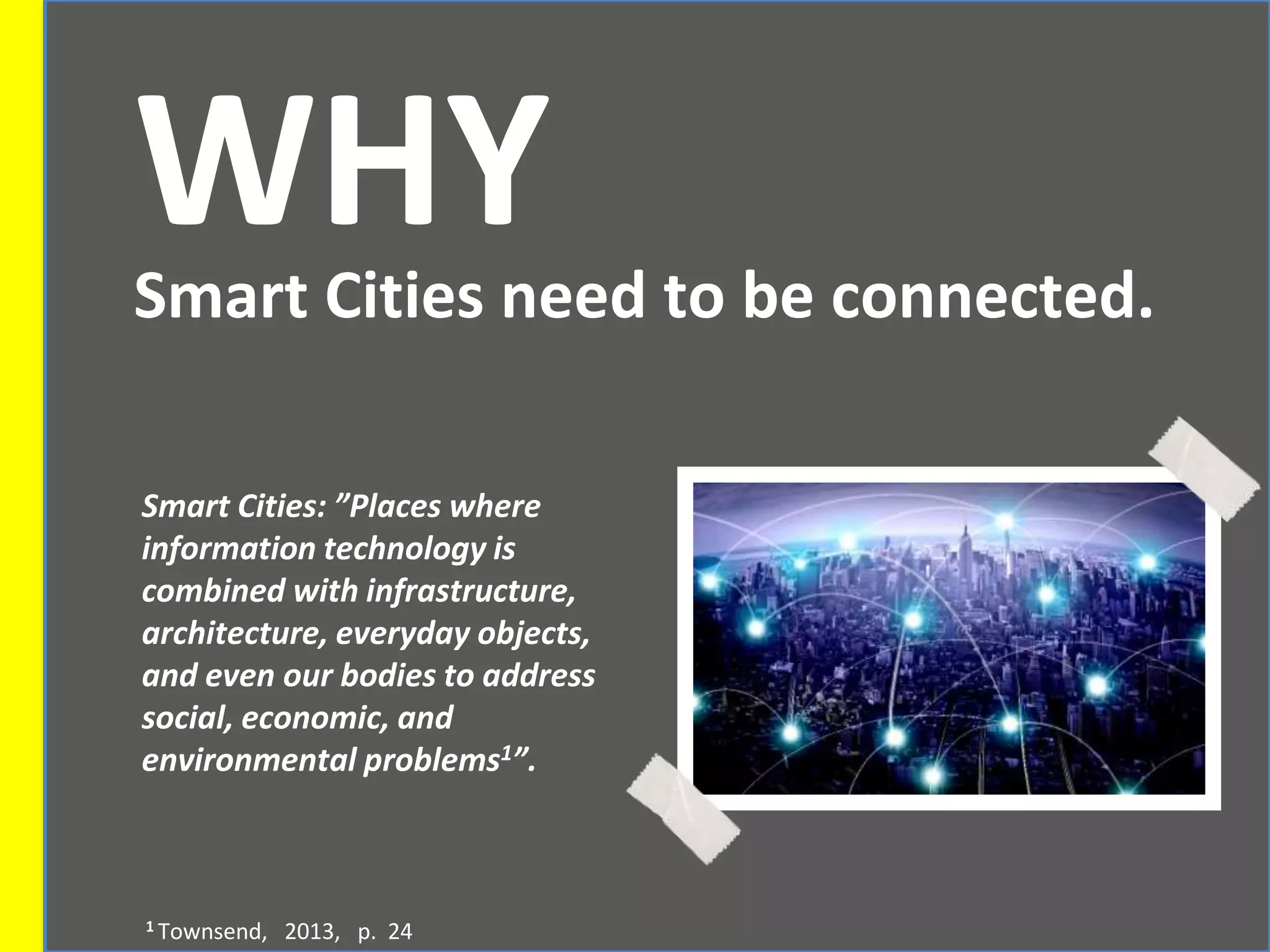 WHY

Smart Cities need to be connected.

Smart Cities: ”Places where information technology is combined with infrastructure, architecture, everyday objects, and even our bodies to address social, economic, and environmental problems$^1$”.

$^1$ Townsend, 2013, p. 24